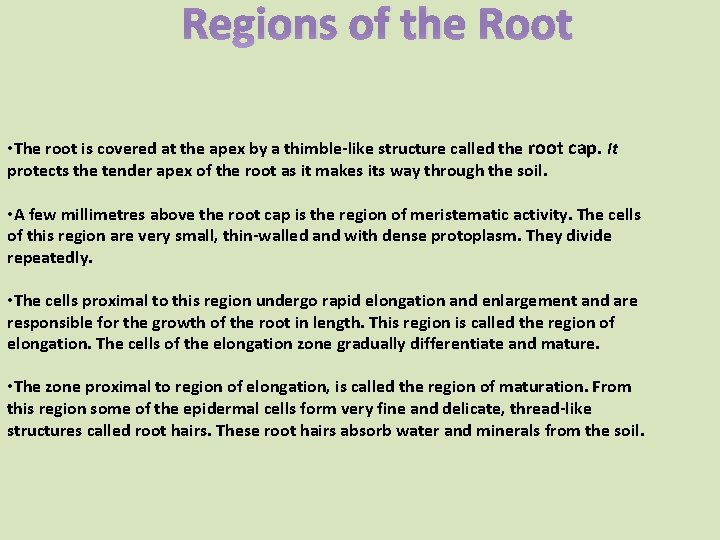 Regions of the Root

•The root is covered at the apex by a thimble-like structure called the root cap. It protects the tender apex of the root as it makes its way through the soil.

•A few millimetres above the root cap is the region of meristematic activity. The cells of this region are very small, thin-walled and with dense protoplasm. They divide repeatedly.

•The cells proximal to this region undergo rapid elongation and enlargement and are responsible for the growth of the root in length. This region is called the region of elongation. The cells of the elongation zone gradually differentiate and mature.

•The zone proximal to region of elongation, is called the region of maturation. From this region some of the epidermal cells form very fine and delicate, thread-like structures called root hairs. These root hairs absorb water and minerals from the soil.